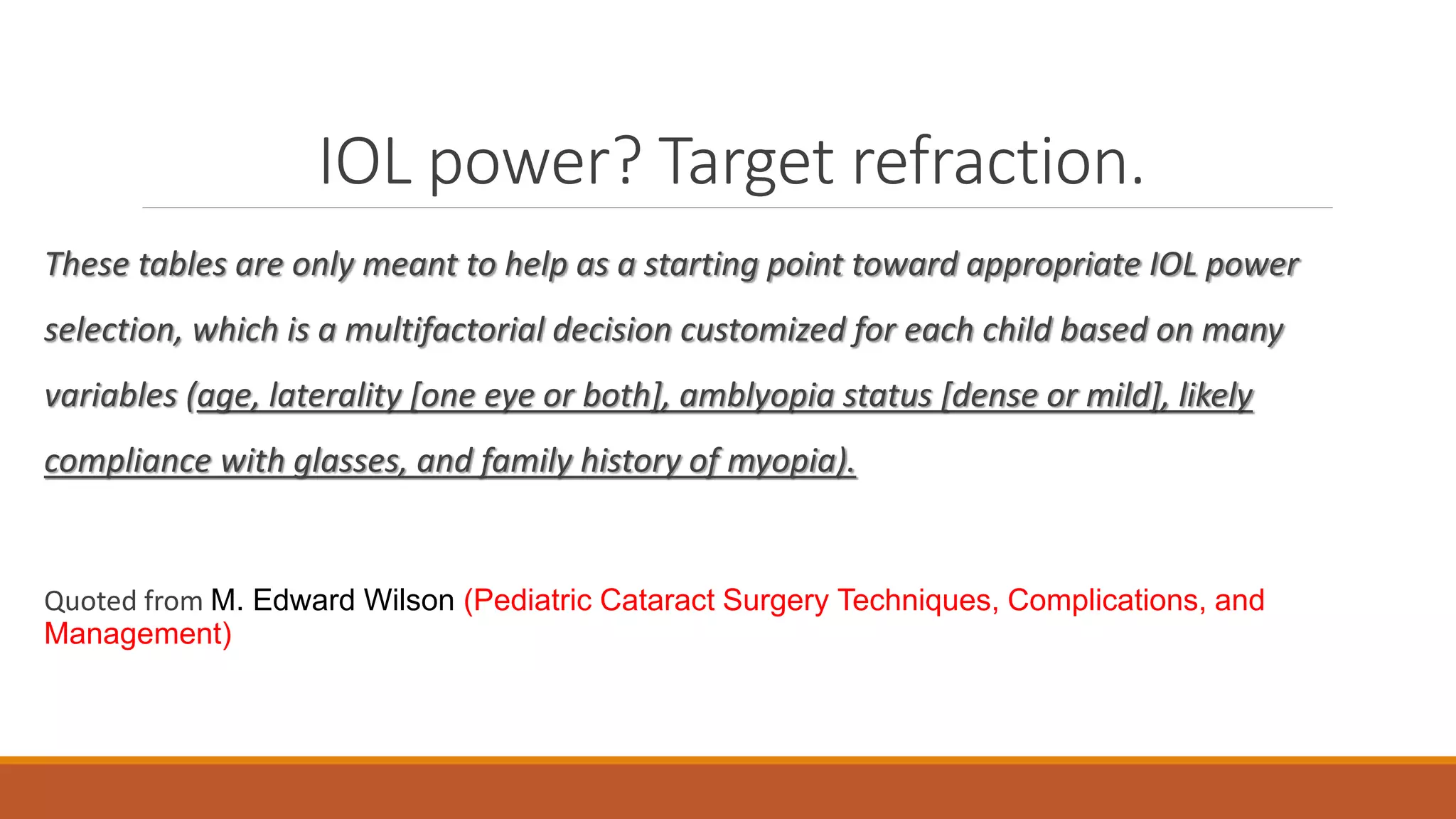 IOL power? Target refraction.

These tables are only meant to help as a starting point toward appropriate IOL power selection, which is a multifactorial decision customized for each child based on many variables (age, laterality [one eye or both], amblyopia status [dense or mild], likely compliance with glasses, and family history of myopia).

Quoted from M. Edward Wilson (Pediatric Cataract Surgery Techniques, Complications, and Management)